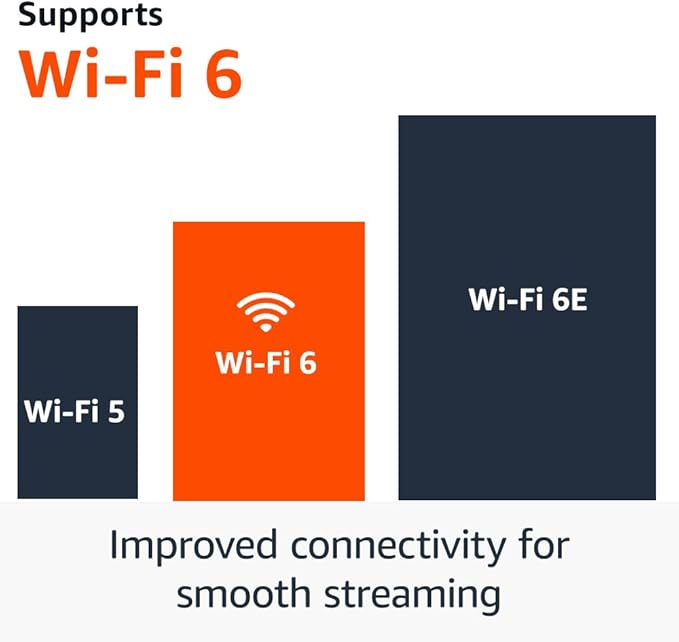 Supports
Wi-Fi 6

Wi-Fi 5

Wi-Fi 6

Wi-Fi 6E

Improved connectivity for smooth streaming